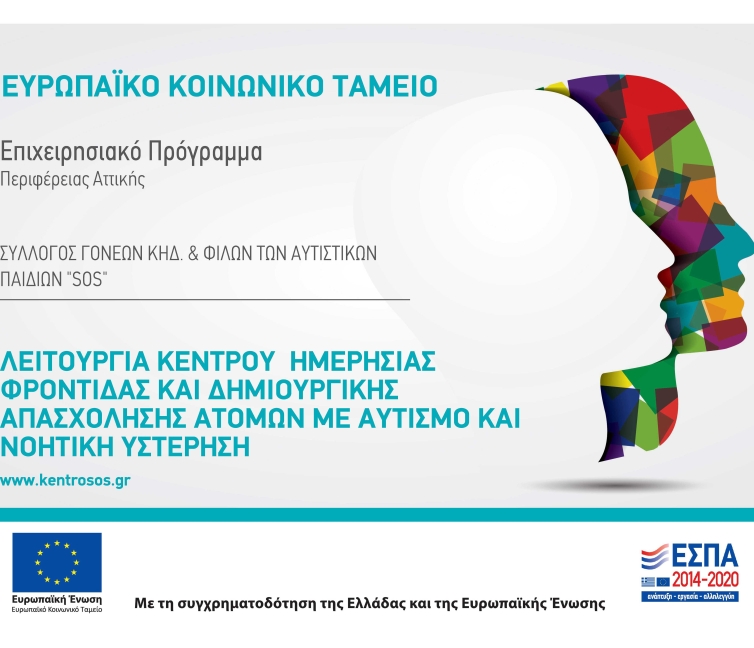 ΕΥΡΩΠΑΪΚΟ ΚΟΙΝΩΝΙΚΟ ΤΑΜΕΙΟ

Επιχειρησιακό Πρόγραμμα
Περιφέρειας Αττικής

ΣΥΛΛΟΓΟΣ ΓΟΝΕΩΝ ΚΗΔ. & ΦΙΛΩΝ ΤΩΝ ΑΥΤΙΣΤΙΚΩΝ ΠΑΙΔΙΩΝ "SOS"

ΛΕΙΤΟΥΡΓΙΑ ΚΕΝΤΡΟΥ ΗΜΕΡΗΣΙΑΣ ΦΡΟΝΤΙΔΑΣ ΚΑΙ ΔΗΜΙΟΥΡΓΙΚΗΣ ΑΠΑΣΧΟΛΗΣΗΣ ΑΤΟΜΩΝ ΜΕ ΑΥΤΙΣΜΟ ΚΑΙ ΝΟΗΤΙΚΗ ΥΣΤΕΡΗΣΗ

www.kentrosos.gr

Ευρωπαϊκή Ένωση
Ευρωπαϊκό Κοινωνικό Ταμείο

Με τη συγχρηματοδότηση της Ελλάδας και της Ευρωπαϊκής Ένωσης

ΕΣΠΑ
2014-2020
ανάπτυξη - εργασία - αλληλεγγύη